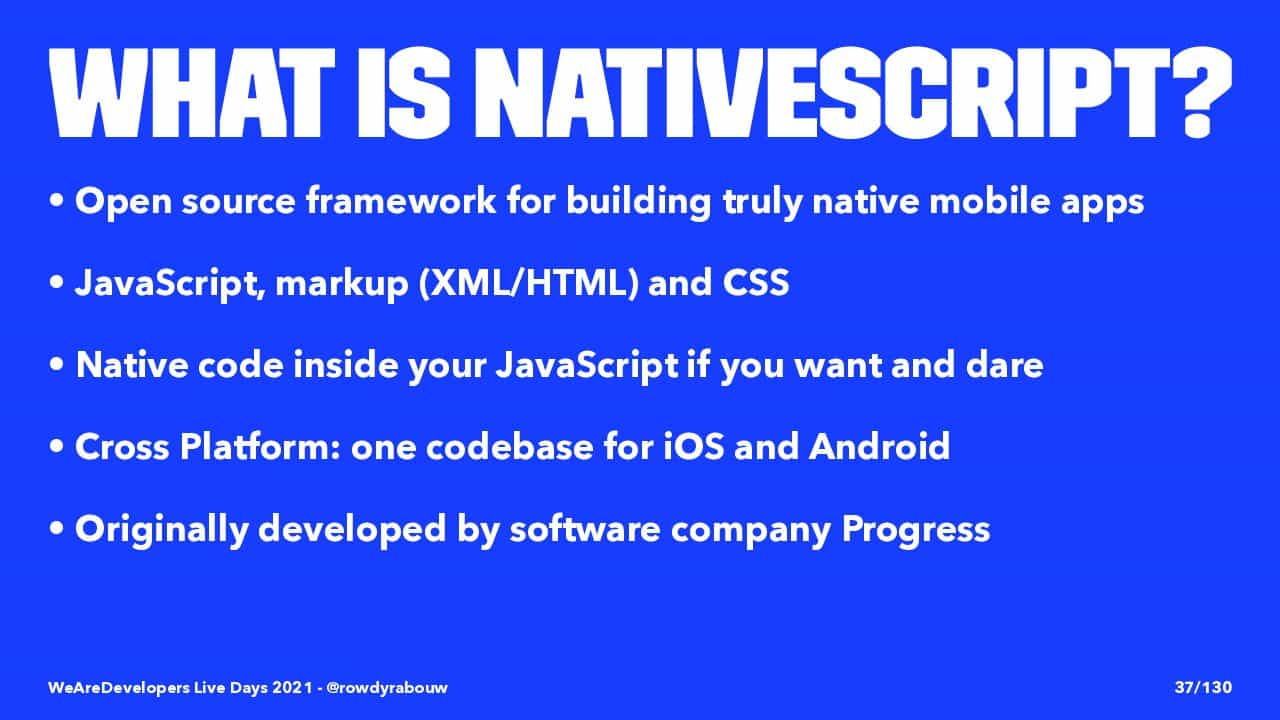 WHAT IS NATIVESCRIPT?

• Open source framework for building truly native mobile apps

• JavaScript, markup (XML/HTML) and CSS

• Native code inside your JavaScript if you want and dare

• Cross Platform: one codebase for iOS and Android

• Originally developed by software company Progress

WeAreDevelopers Live Days 2021 - @rowdyrabouw

37/130